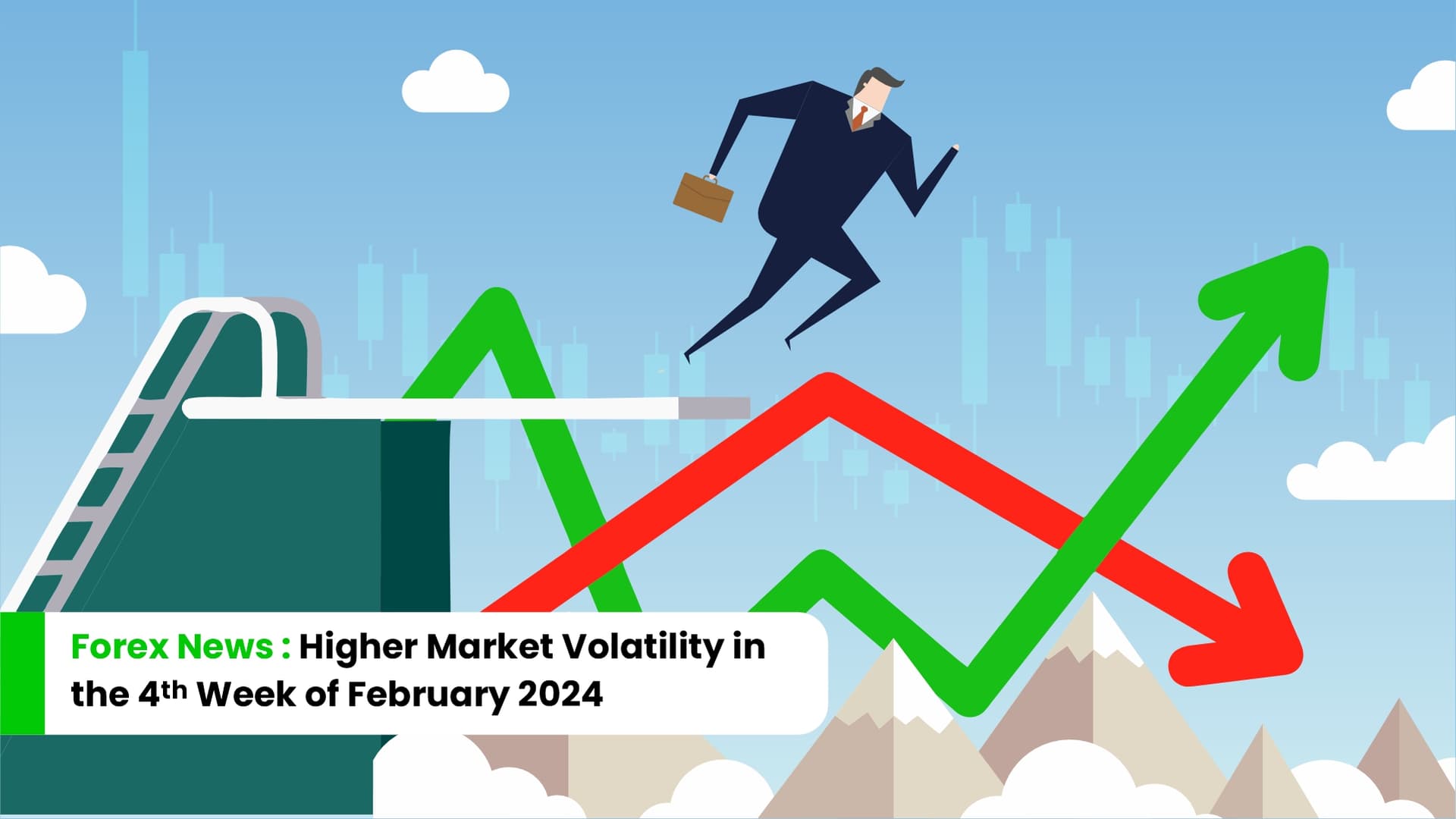 Forex News : Higher Market Volatility in the 4th Week of February 2024